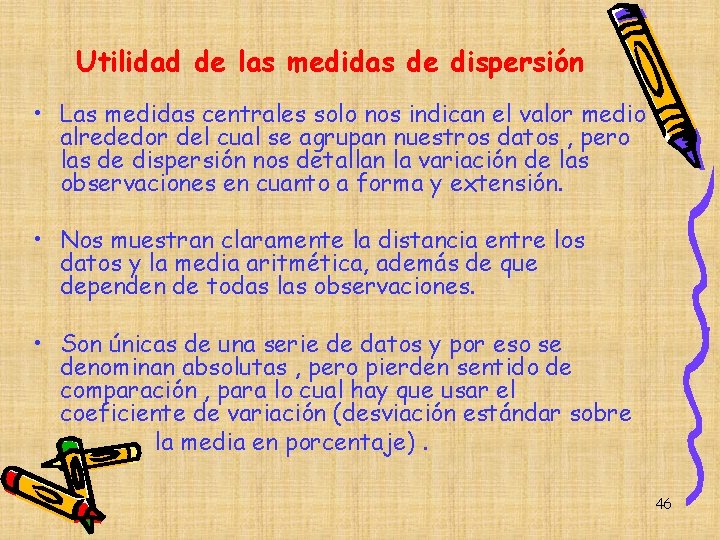 Utilidad de las medidas de dispersión

• Las medidas centrales solo nos indican el valor medio alrededor del cual se agrupan nuestros datos , pero las de dispersión nos detallan la variación de las observaciones en cuanto a forma y extensión.

• Nos muestran claramente la distancia entre los datos y la media aritmética, además de que dependen de todas las observaciones.

• Son únicas de una serie de datos y por eso se denominan absolutas , pero pierden sentido de comparación , para lo cual hay que usar el coeficiente de variación (desviación estándar sobre la media en porcentaje) .

46